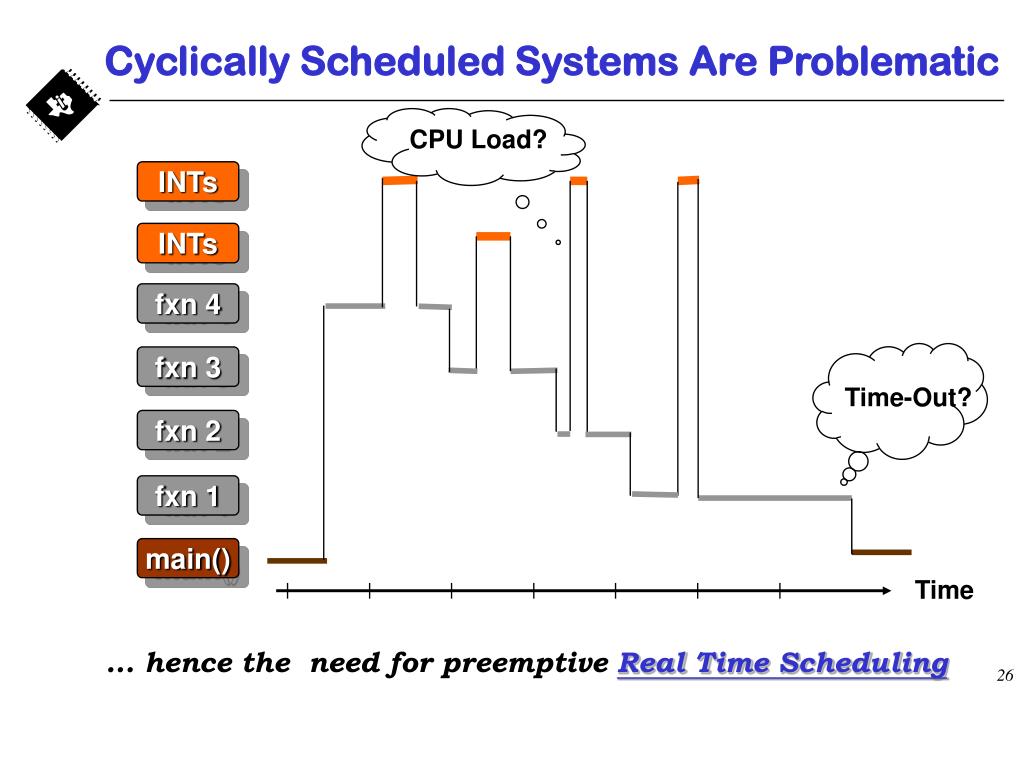 Cyclically Scheduled Systems Are Problematic

CPU Load?

INTs

INTs

fxn 4

fxn 3

fxn 2

fxn 1

main()

Time-Out?

Time

... hence the need for preemptive Real Time Scheduling

26